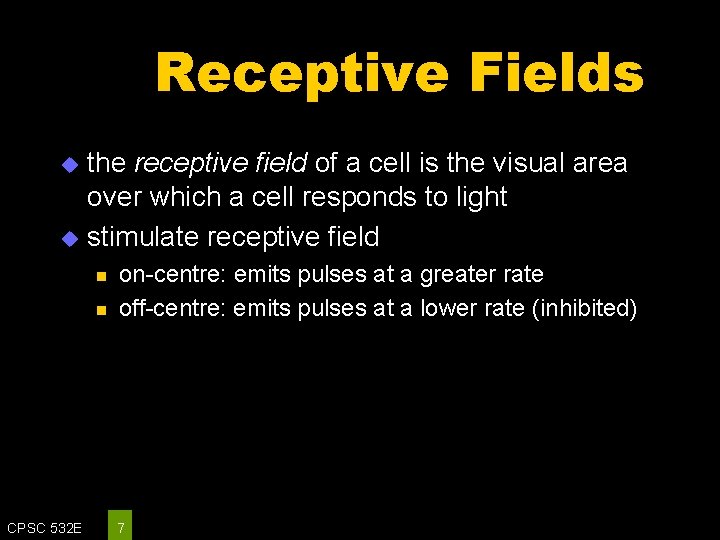 Receptive Fields

the receptive field of a cell is the visual area over which a cell responds to light

stimulate receptive field

on-centre: emits pulses at a greater rate

off-centre: emits pulses at a lower rate (inhibited)

CPSC 532E

7